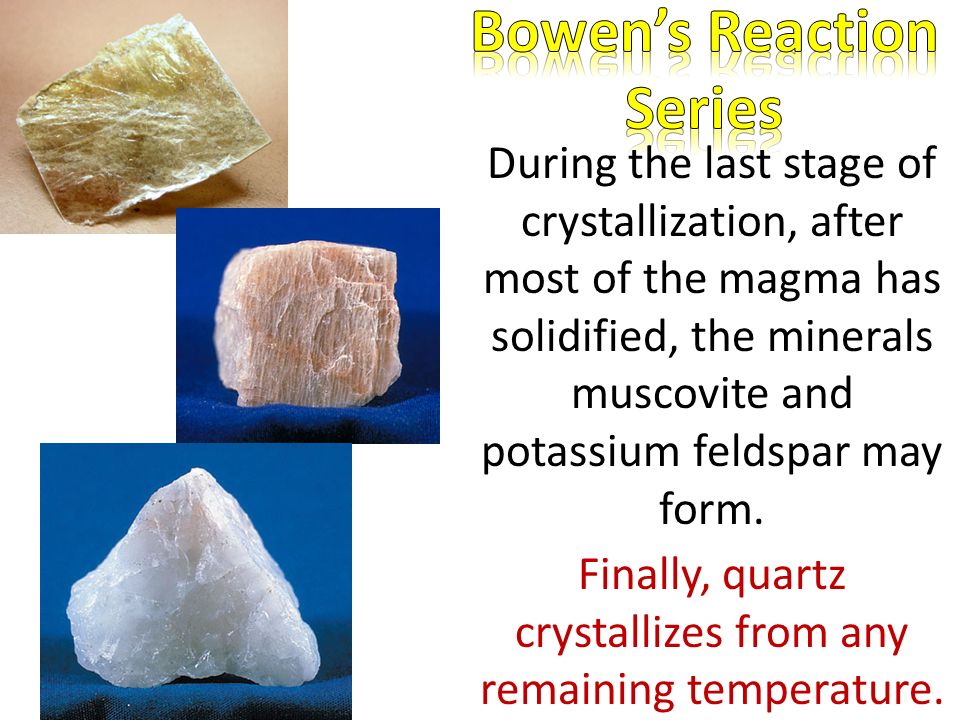 Bowen's Reaction Series

During the last stage of crystallization, after most of the magma has solidified, the minerals muscovite and potassium feldspar may form.

Finally, quartz crystallizes from any remaining temperature.